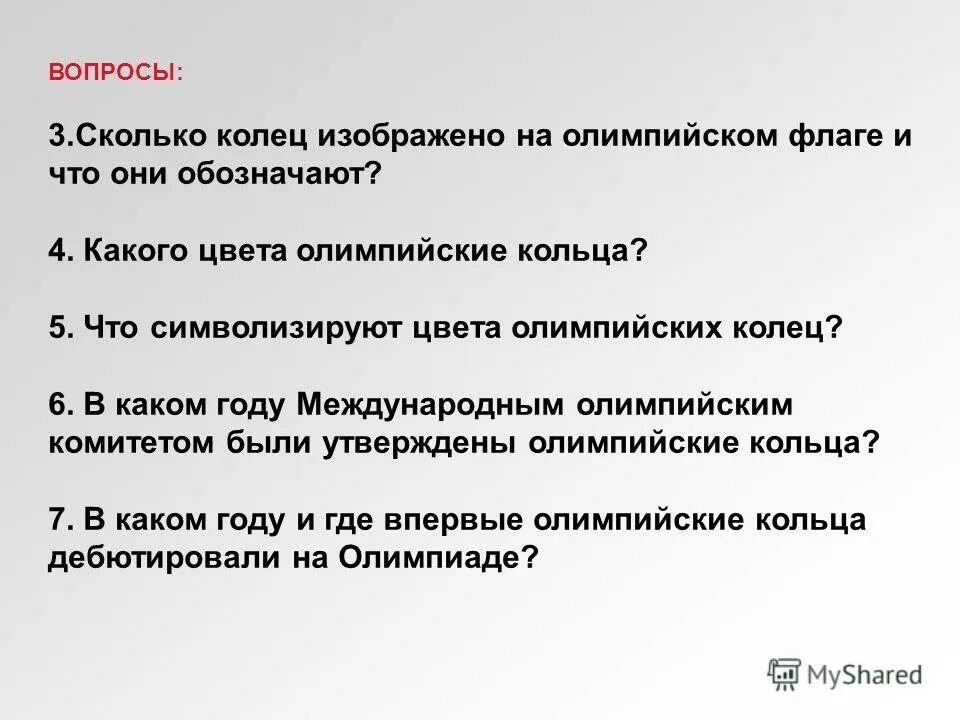 ВОПРОСЫ:

3.Сколько колец изображено на олимпийском флаге и что они обозначают?

4. Какого цвета олимпийские кольца?

5. Что символизируют цвета олимпийских колец?

6. В каком году Международным олимпийским комитетом были утверждены олимпийские кольца?

7. В каком году и где впервые олимпийские кольца дебютировали на Олимпиаде?

MyShared